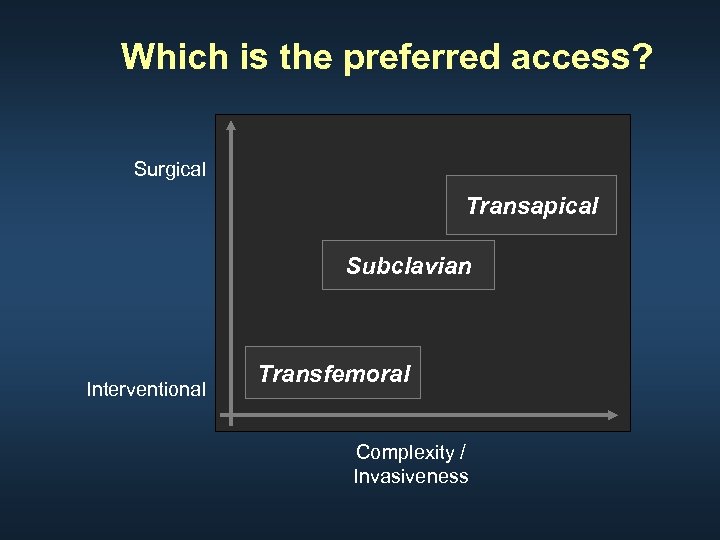 Which is the preferred access?

Surgical

Transapical

Subclavian

Transfemoral

Interventional

Complexity / Invasiveness